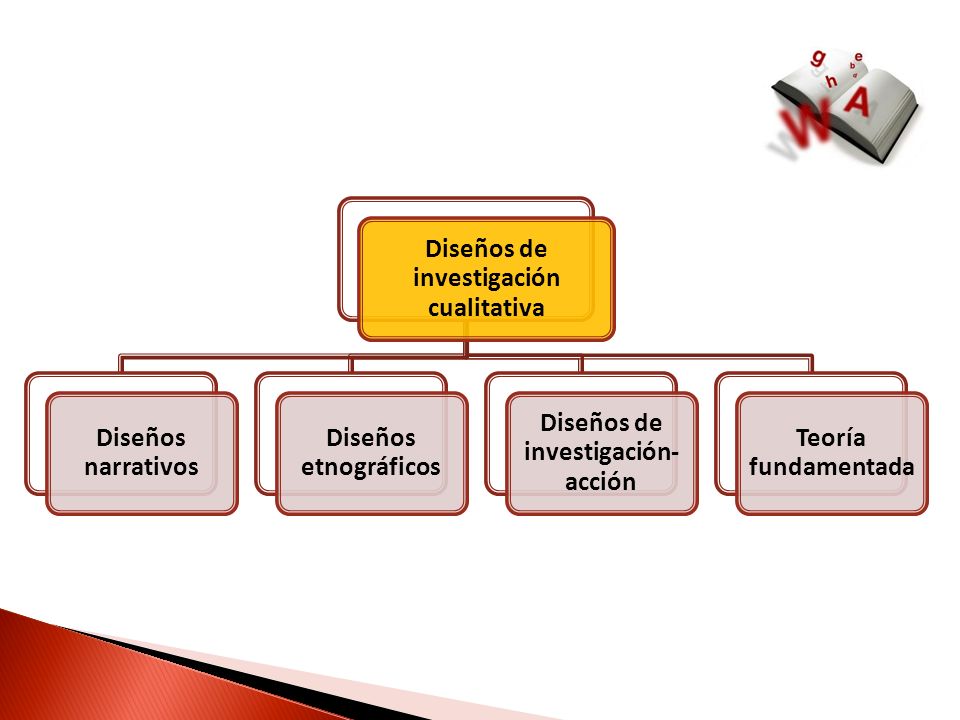 g h b e W A

Diseños de investigación cualitativa

Diseños narrativos

Diseños etnográficos

Diseños de investigación-acción

Teoría fundamentada